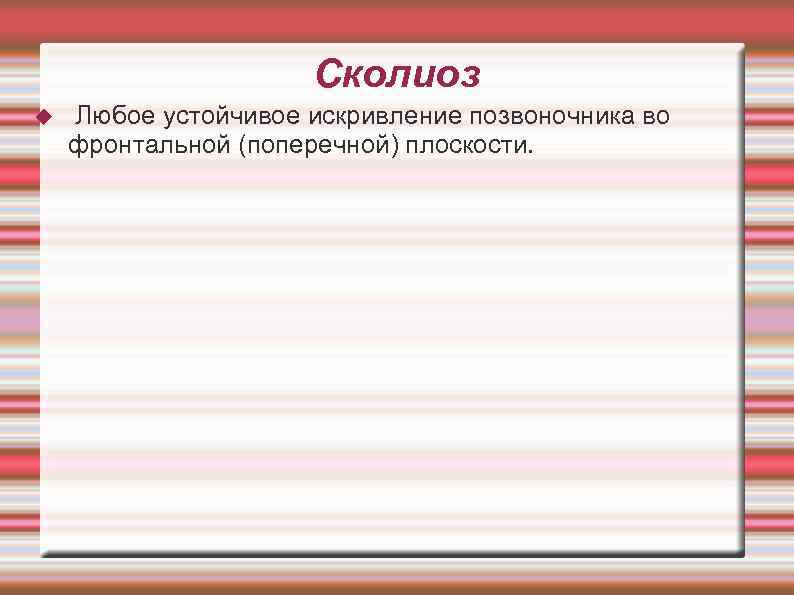 Сколиоз

Любое устойчивое искривление позвоночника во фронтальной (поперечной) плоскости.